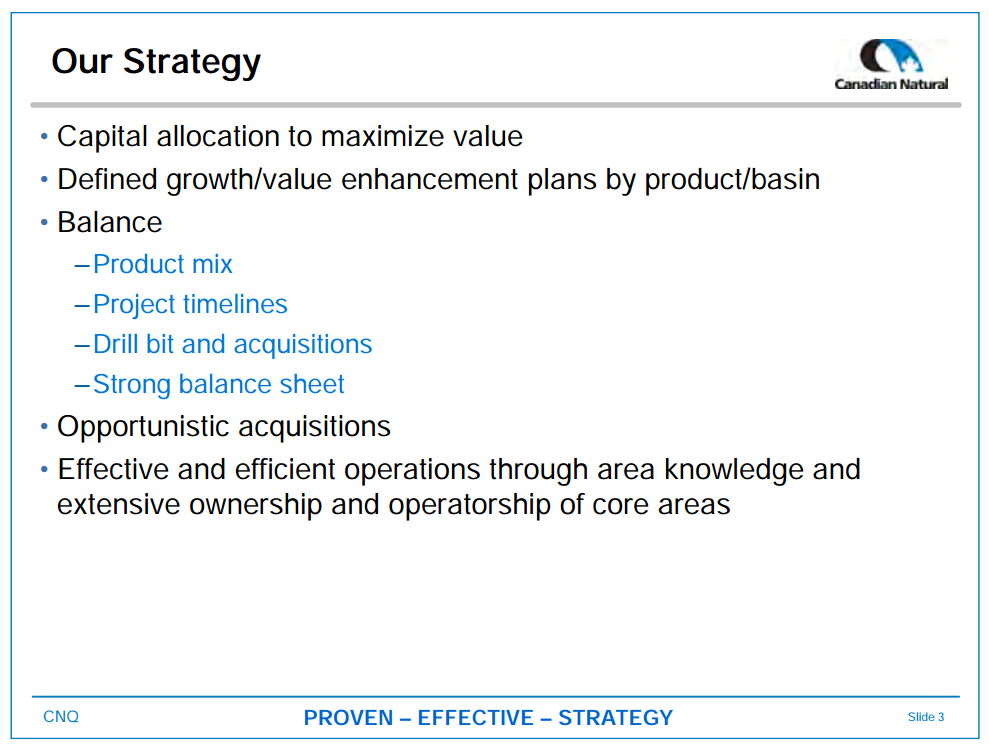 Our Strategy

Canadian Natural

• Capital allocation to maximize value
• Defined growth/value enhancement plans by product/basin
• Balance
– Product mix
– Project timelines
– Drill bit and acquisitions
– Strong balance sheet
• Opportunistic acquisitions
• Effective and efficient operations through area knowledge and extensive ownership and operatorship of core areas

CNQ
PROVEN – EFFECTIVE – STRATEGY
Slide 3